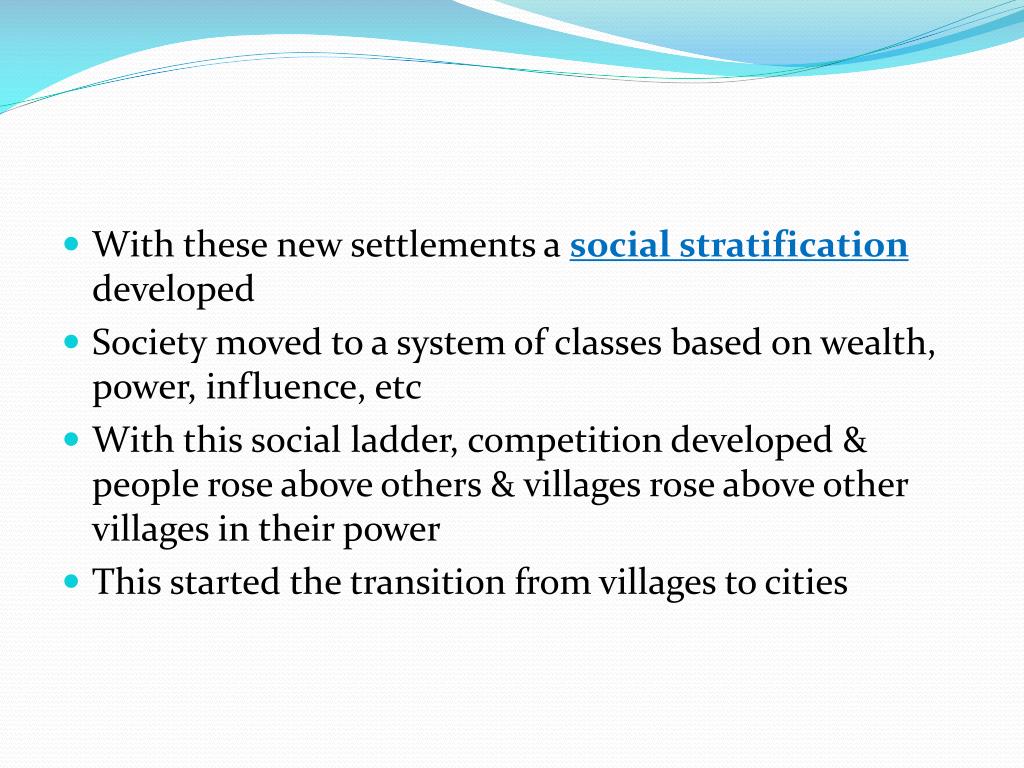 - With these new settlements a social stratification developed
- Society moved to a system of classes based on wealth, power, influence, etc
- With this social ladder, competition developed & people rose above others & villages rose above other villages in their power
- This started the transition from villages to cities